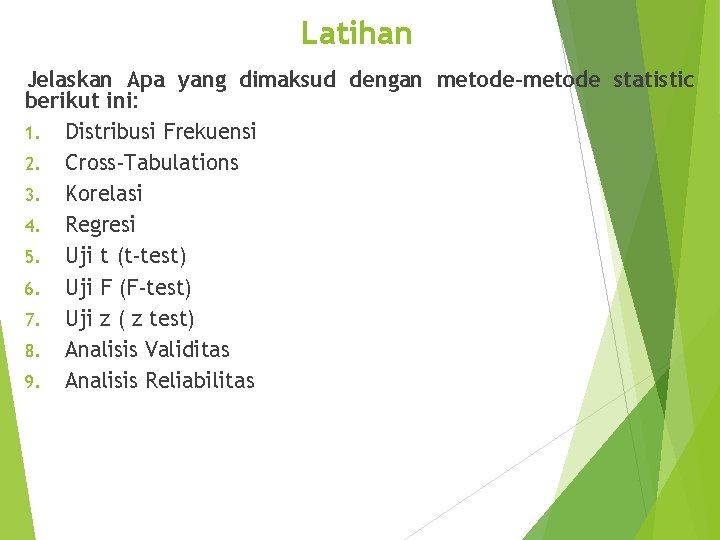 Latihan

Jelaskan Apa yang dimaksud dengan metode-metode statistic berikut ini:

1. Distribusi Frekuensi
2. Cross-Tabulations
3. Korelasi
4. Regresi
5. Uji t (t-test)
6. Uji F (F-test)
7. Uji z ( z test)
8. Analisis Validitas
9. Analisis Reliabilitas